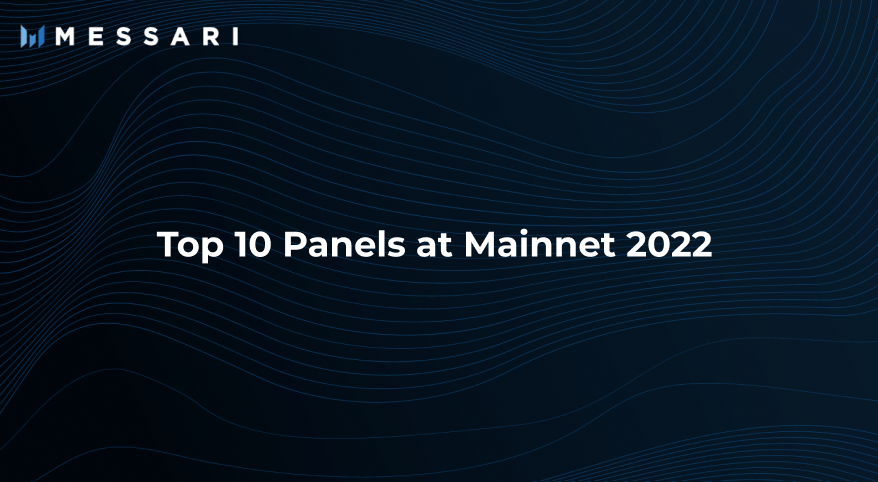 MESSARI

Top 10 Panels at Mainnet 2022